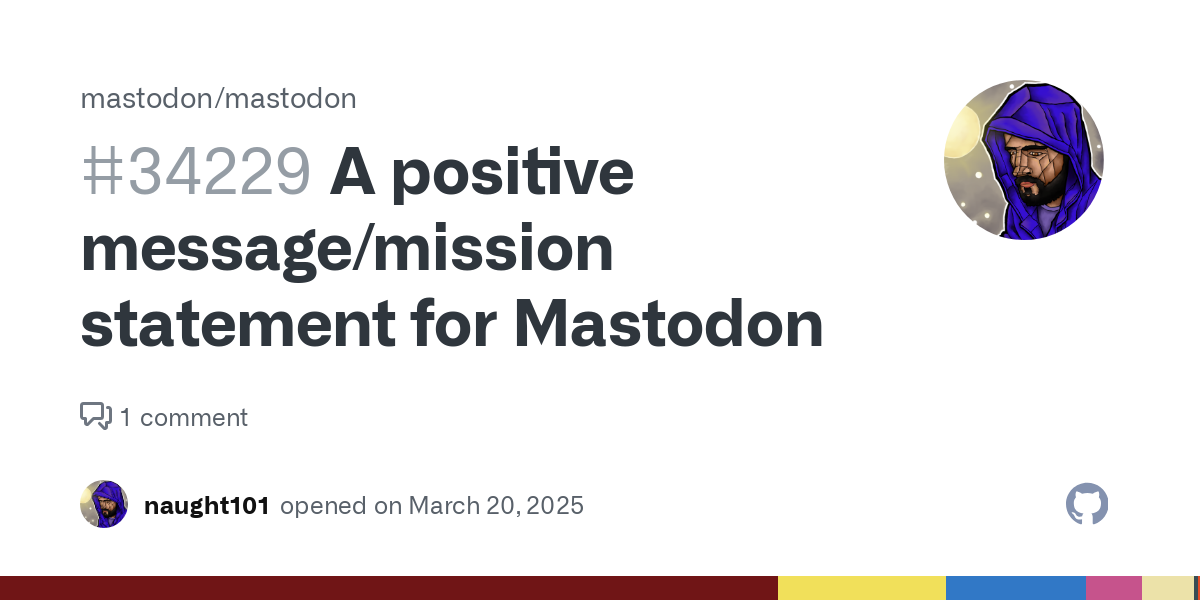 mastodon/mastodon

#34229 A positive message/mission statement for Mastodon

1 comment

naught101 opened on March 20, 2025